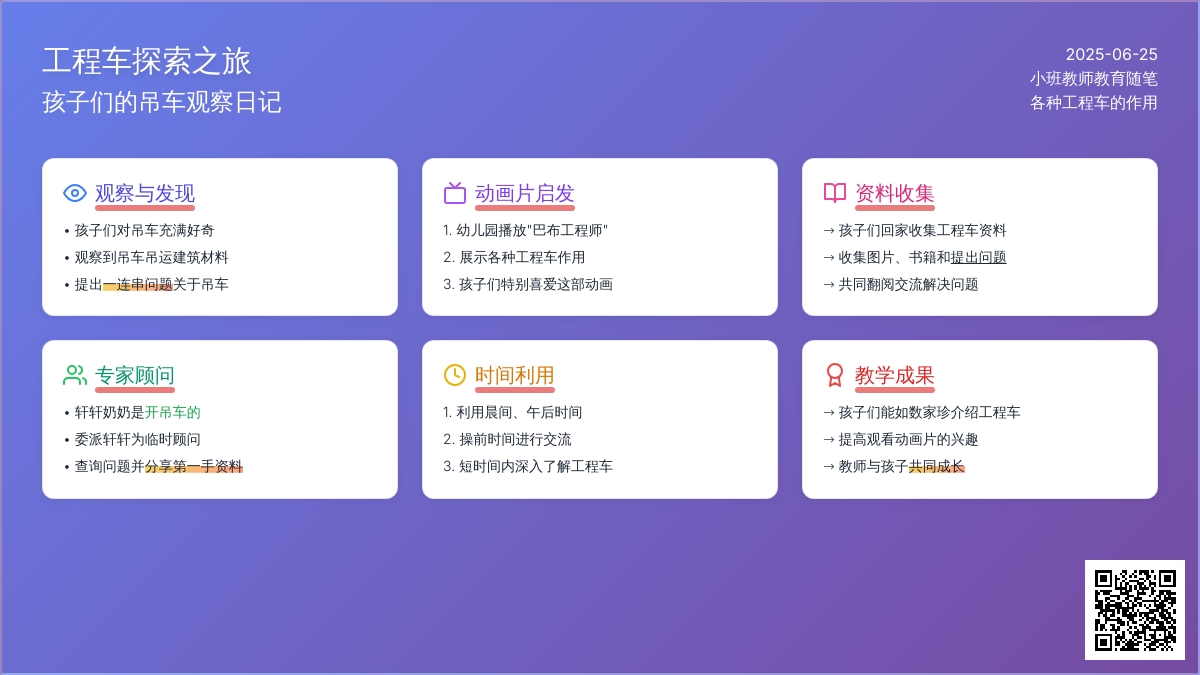 工程车探索之旅
孩子们的吊车观察日记

2025-06-25
小班教师教育随笔
各种工程车的作用

观察与发现
• 孩子们对吊车充满好奇
• 观察到吊车吊运建筑材料
• 提出一连串问题关于吊车

动画片启发
1. 幼儿园播放"巴布工程师"
2. 展示各种工程车作用
3. 孩子们特别喜爱这部动画

资料收集
→ 孩子们回家收集工程车资料
→ 收集图片、书籍和提出问题
→ 共同翻阅交流解决问题

专家顾问
• 轩轩奶奶是开吊车的
• 委派轩轩为临时顾问
• 查询问题并分享第一手资料

时间利用
1. 利用晨间、午后时间
2. 操前时间进行交流
3. 短时间内深入了解工程车

教学成果
→ 孩子们能如数家珍介绍工程车
→ 提高观看动画片的兴趣
→ 教师与孩子共同成长